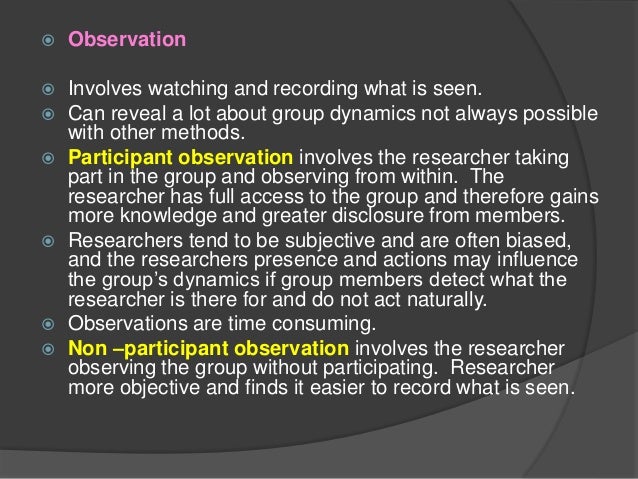 Observation

Involves watching and recording what is seen.

Can reveal a lot about group dynamics not always possible with other methods.

Participant observation involves the researcher taking part in the group and observing from within. The researcher has full access to the group and therefore gains more knowledge and greater disclosure from members.

Researchers tend to be subjective and are often biased, and the researchers presence and actions may influence the group's dynamics if group members detect what the researcher is there for and do not act naturally.

Observations are time consuming.

Non –participant observation involves the researcher observing the group without participating. Researcher more objective and finds it easier to record what is seen.